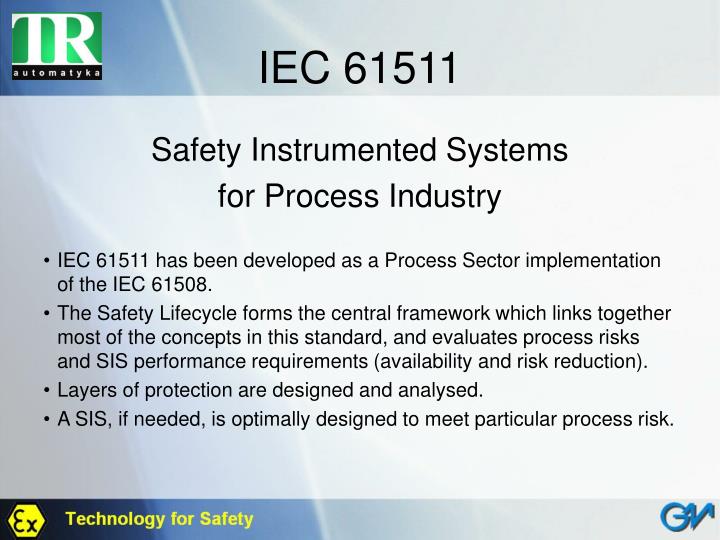 TR
automatyka

IEC 61511

Safety Instrumented Systems
for Process Industry

• IEC 61511 has been developed as a Process Sector implementation of the IEC 61508.
• The Safety Lifecycle forms the central framework which links together most of the concepts in this standard, and evaluates process risks and SIS performance requirements (availability and risk reduction).
• Layers of protection are designed and analysed.
• A SIS, if needed, is optimally designed to meet particular process risk.

Ex
Technology for Safety
GM